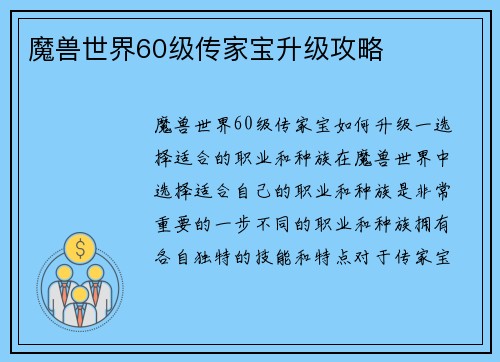 魔兽世界60级传家宝升级攻略

魔兽世界60级传家宝如何升级一选择适合的职业和种族在魔兽世界中选择适合自己的职业和种族是非常重要的一步不同的职业和种族拥有各自独特的技能和特点对于传家宝

$